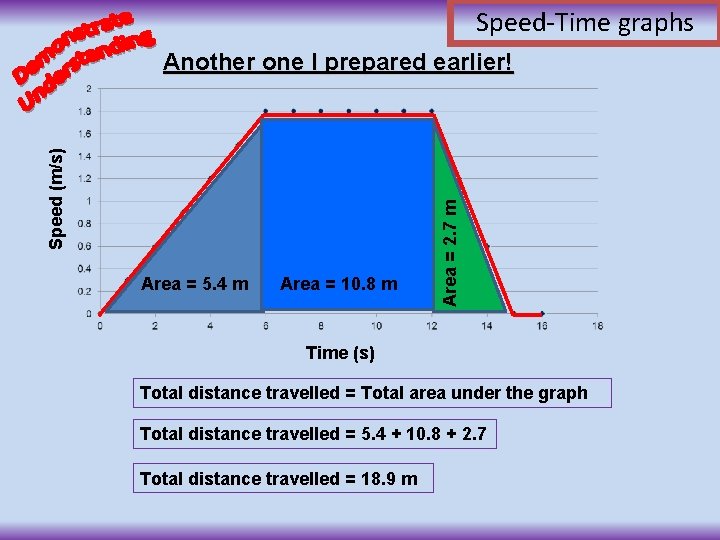 Speed-Time graphs

Demonstrate Understanding

Another one I prepared earlier!

Speed (m/s)

2
1.8
1.6
1.4
1.2
1
0.8
0.6
0.4
0.2
0

Area = 5.4 m

Area = 10.8 m

Area = 2.7 m

0 2 4 6 8 10 12 14 16 18

Time (s)

Total distance travelled = Total area under the graph

Total distance travelled = 5.4 + 10.8 + 2.7

Total distance travelled = 18.9 m